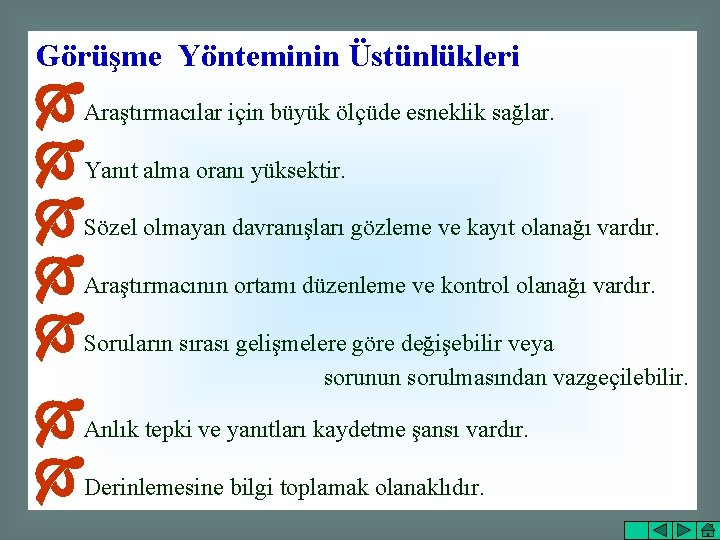 Görüşme Yönteminin Üstünlükleri

Araştırmacılar için büyük ölçüde esneklik sağlar.

Yanıt alma oranı yüksektir.

Sözel olmayan davranışları gözleme ve kayıt olanağı vardır.

Araştırmacının ortamı düzenleme ve kontrol olanağı vardır.

Soruların sırası gelişmelere göre değişebilir veya sorunun sorulmasından vazgeçilebilir.

Anlık tepki ve yanıtları kaydetme şansı vardır.

Derinlemesine bilgi toplamak olanaklıdır.